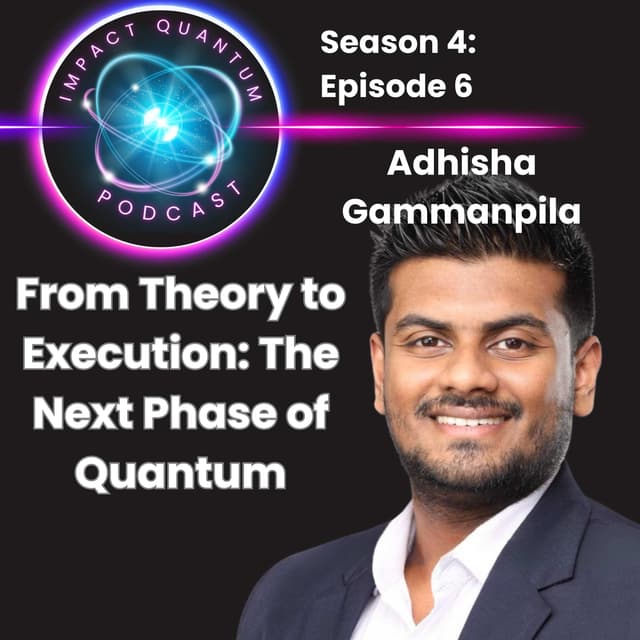 IMPACT QUANTUM
PODCAST

Season 4:
Episode 6

Adhisha Gammanpila

From Theory to Execution: The Next Phase of Quantum